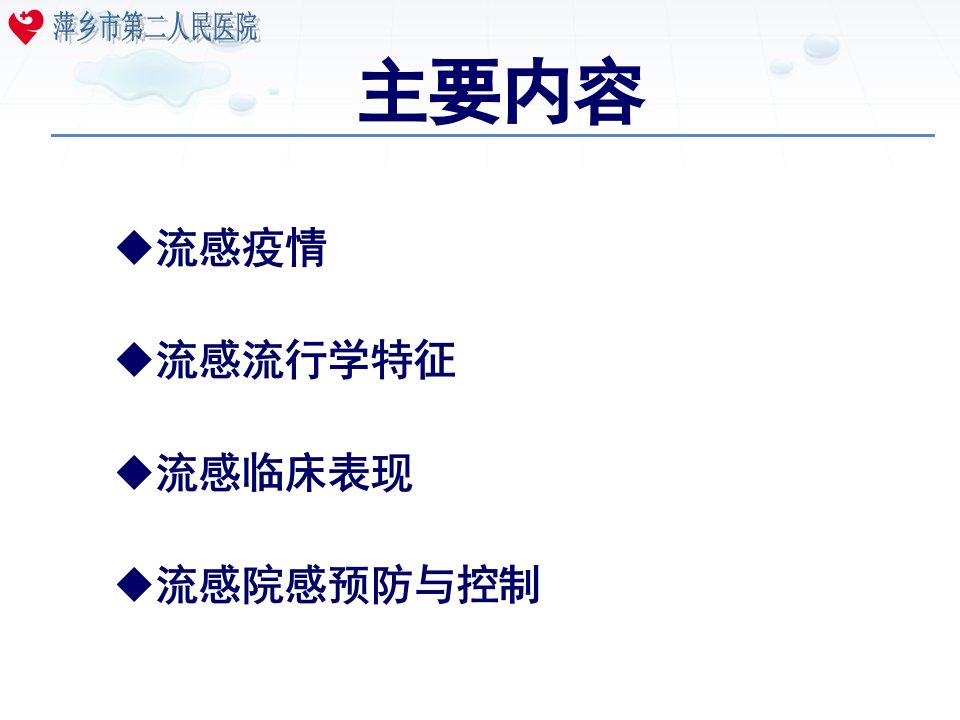 萍乡市第二人民医院

主要内容

◆流感疫情

◆流感流行学特征

◆流感临床表现

◆流感院感预防与控制